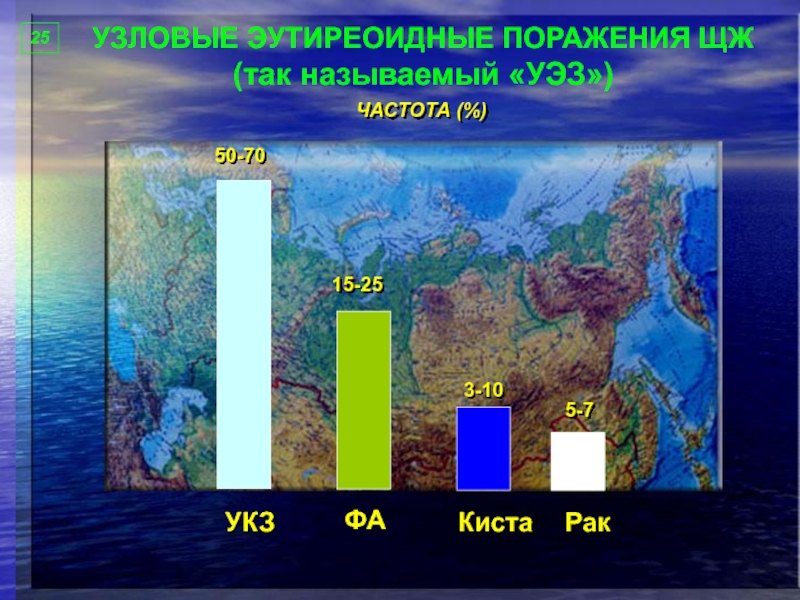 25

УЗЛОВЫЕ ЭУТИРЕОИДНЫЕ ПОРАЖЕНИЯ ЩЖ (так называемый «УЭЗ»)

ЧАСТОТА (%)

50-70

15-25

3-10

5-7

УКЗ

ФА

Киста

Рак